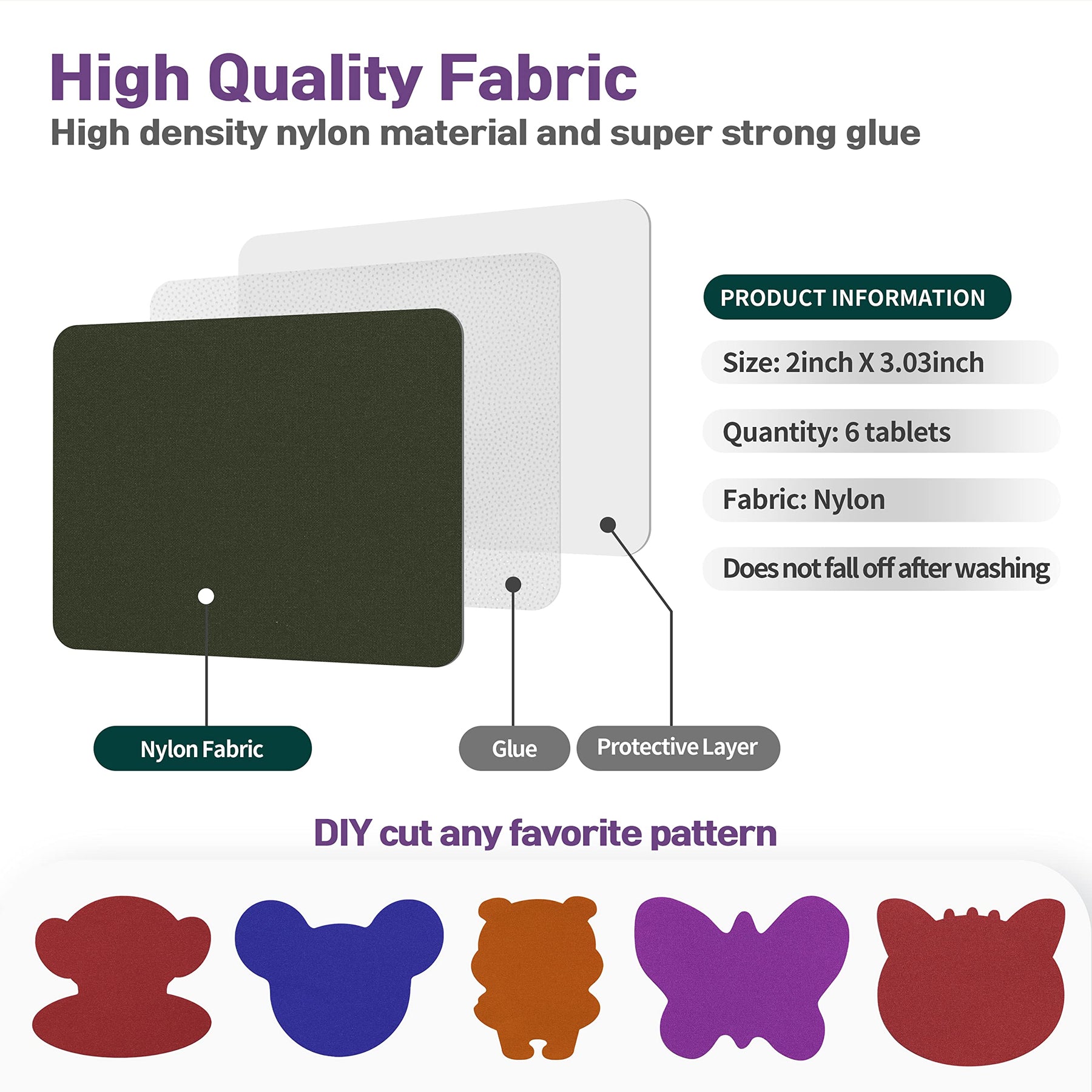 High Quality Fabric
High density nylon material and super strong glue

PRODUCT INFORMATION

Size: 2inch X 3.03inch

Quantity: 6 tablets

Fabric: Nylon

Does not fall off after washing

Nylon Fabric

Glue

Protective Layer

DIY cut any favorite pattern